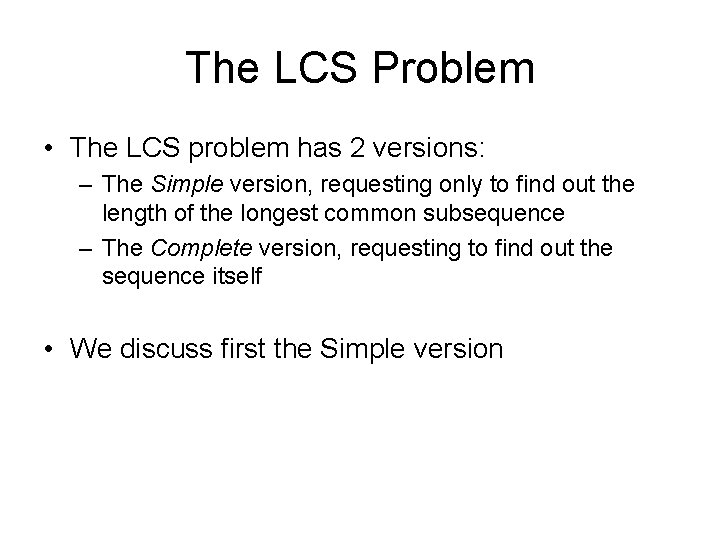 The LCS Problem

• The LCS problem has 2 versions:
– The Simple version, requesting only to find out the length of the longest common subsequence
– The Complete version, requesting to find out the sequence itself

• We discuss first the Simple version